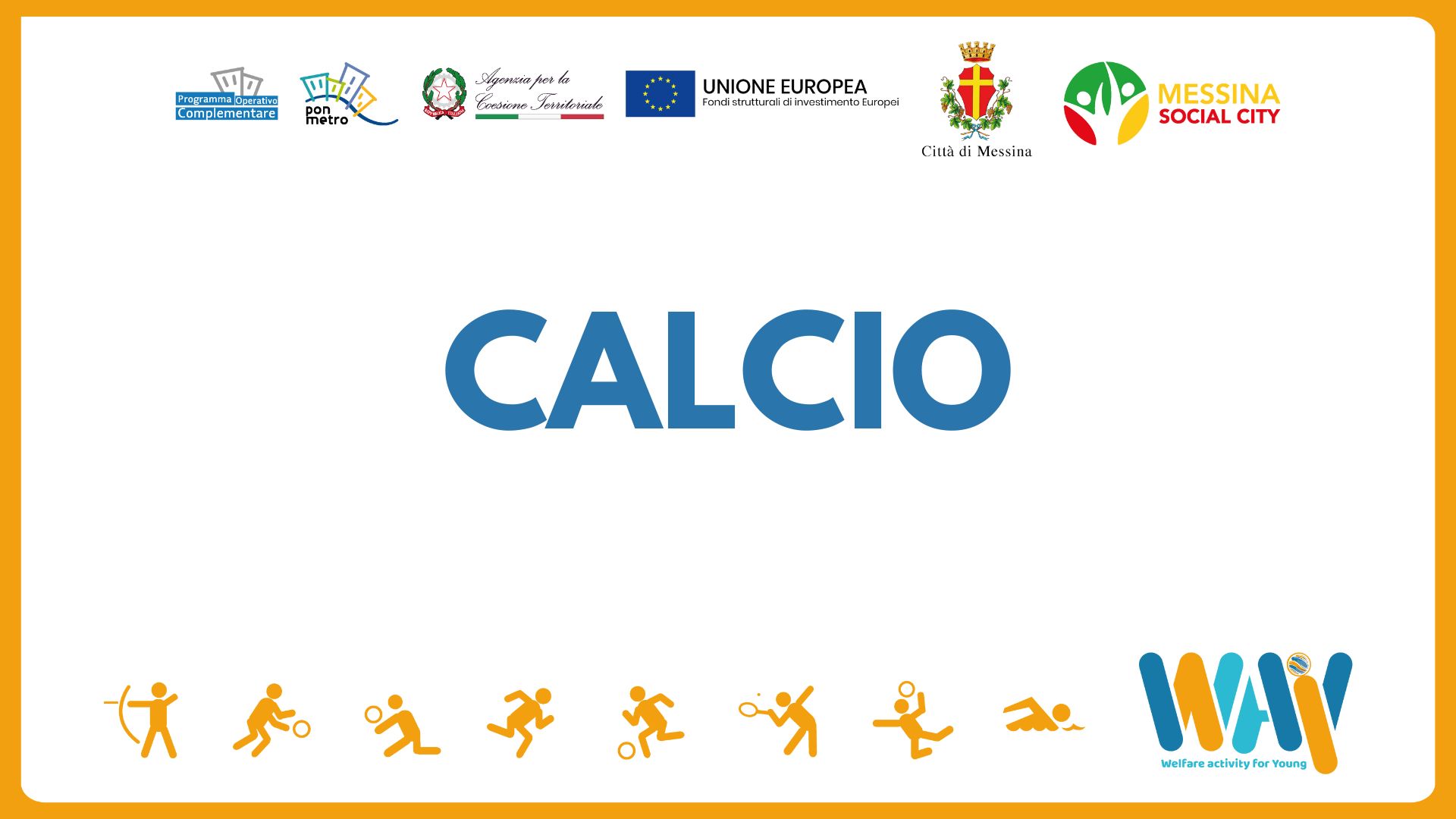 Programma Operativo Complementare

pon metro

Agenzia per la Coesione Territoriale

UNIONE EUROPEA
Fondi strutturali di investimento Europei

Città di Messina

MESSINA SOCIAL CITY

CALCIO

WAY
Welfare activity for Young